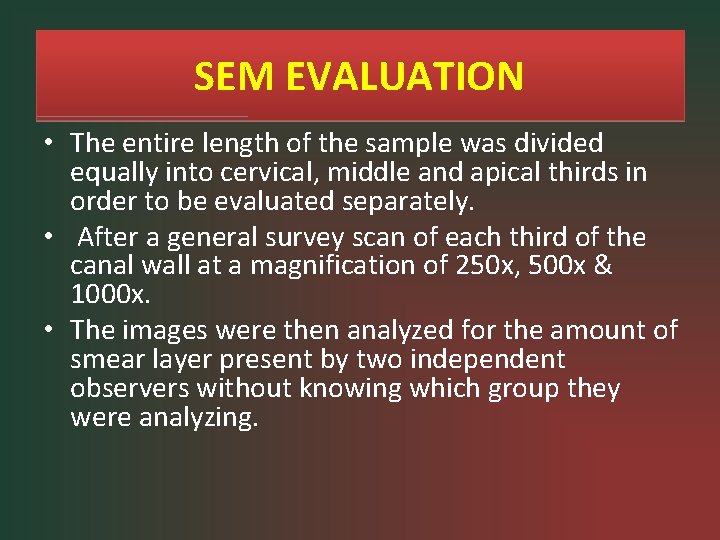 SEM EVALUATION

• The entire length of the sample was divided equally into cervical, middle and apical thirds in order to be evaluated separately.
• After a general survey scan of each third of the canal wall at a magnification of 250x, 500x & 1000x.
• The images were then analyzed for the amount of smear layer present by two independent observers without knowing which group they were analyzing.